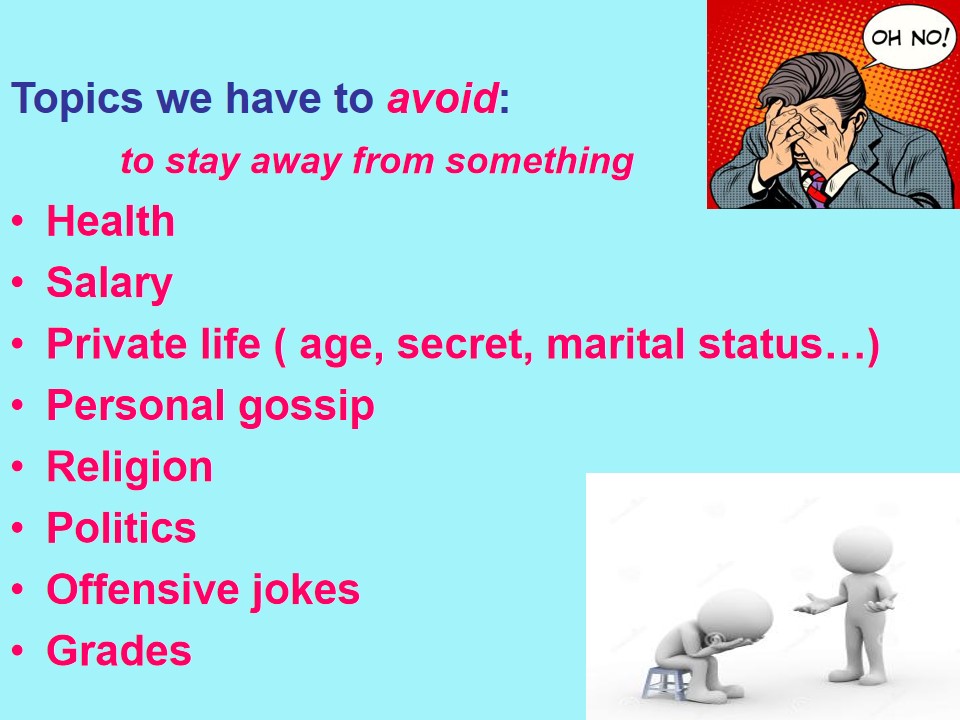 OH NO!

Topics we have to avoid:

to stay away from something

• Health
• Salary
• Private life ( age, secret, marital status…)
• Personal gossip
• Religion
• Politics
• Offensive jokes
• Grades